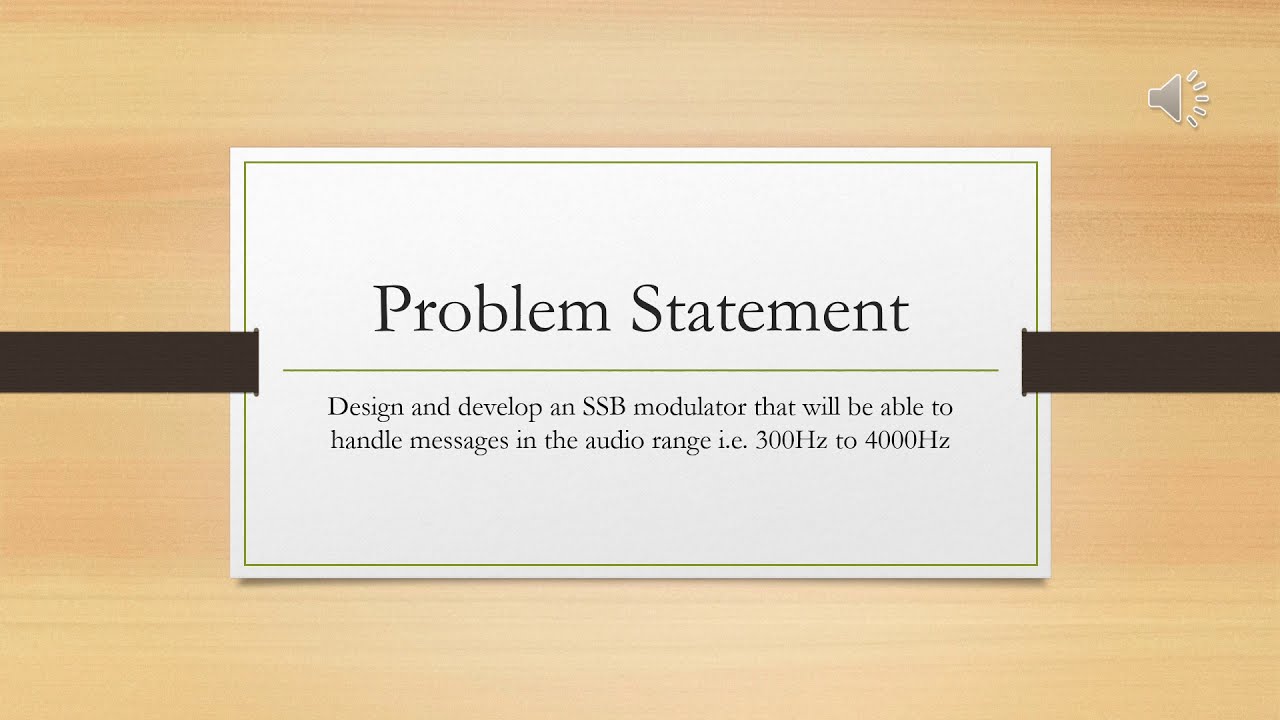 Problem Statement

Design and develop an SSB modulator that will be able to handle messages in the audio range i.e. 300Hz to 4000Hz